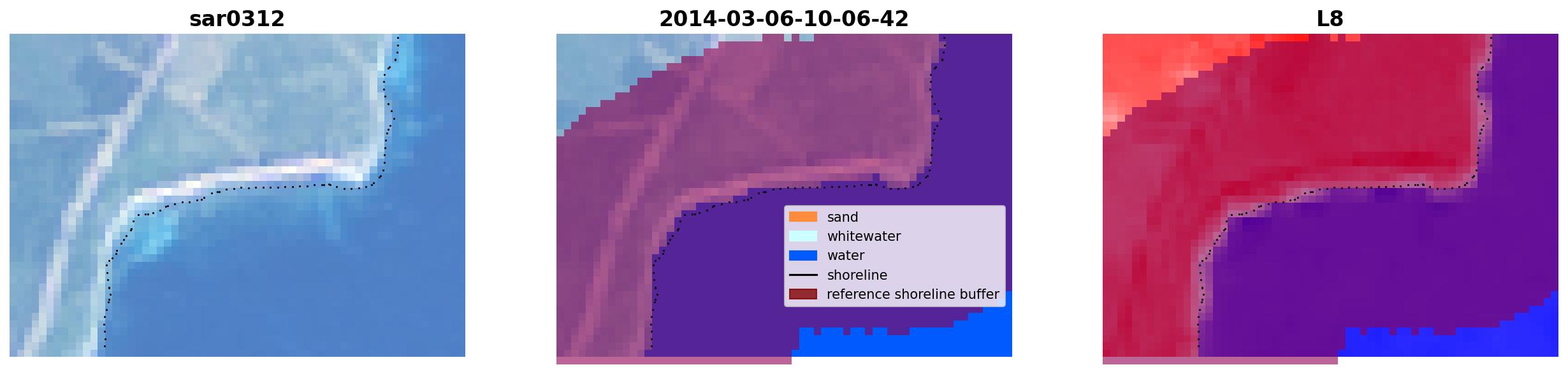 sar0312

2014-03-06-10-06-42

sand
whitewater
water
shoreline
reference shoreline buffer

L8